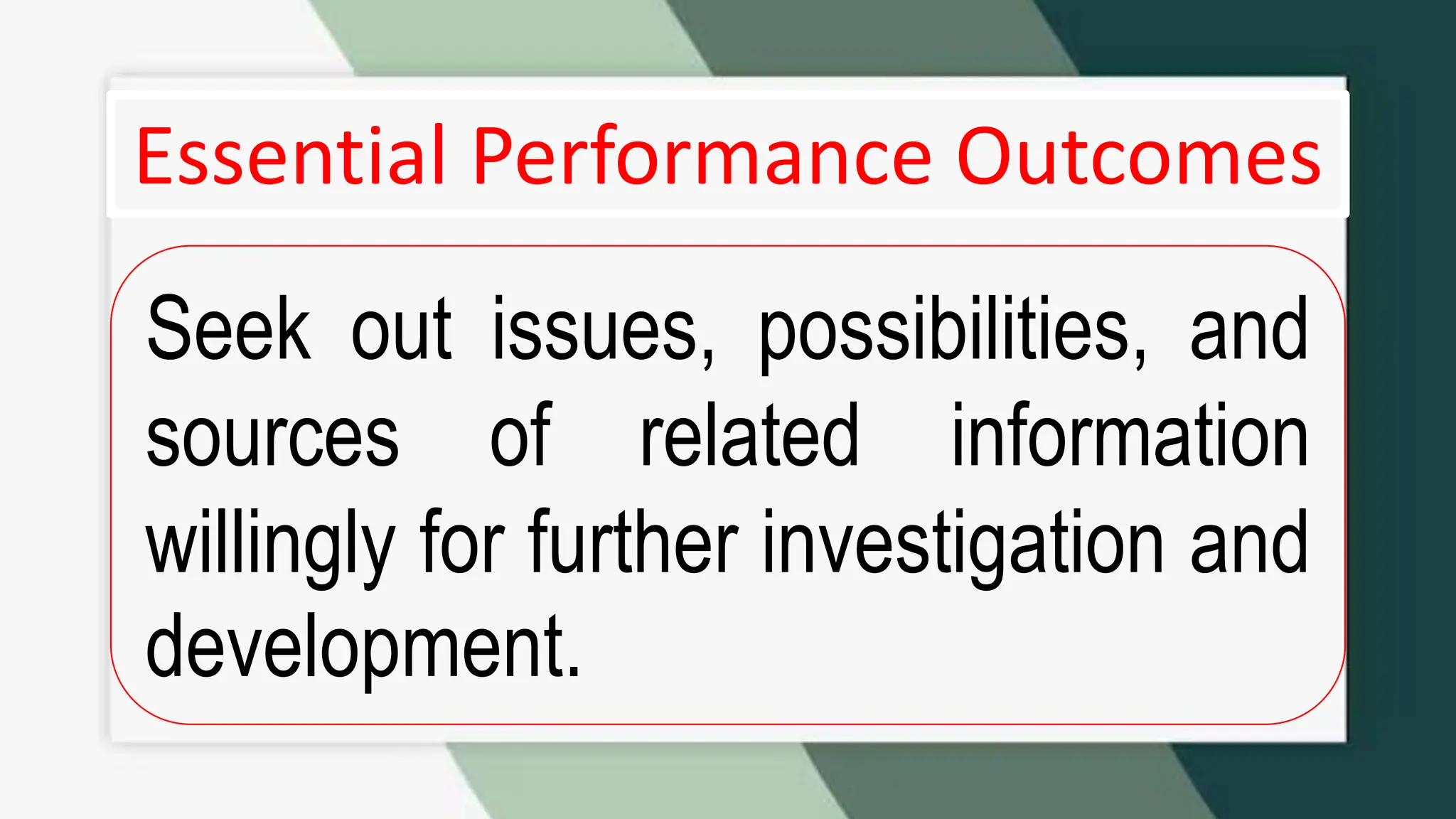 Essential Performance Outcomes

Seek out issues, possibilities, and sources of related information willingly for further investigation and development.